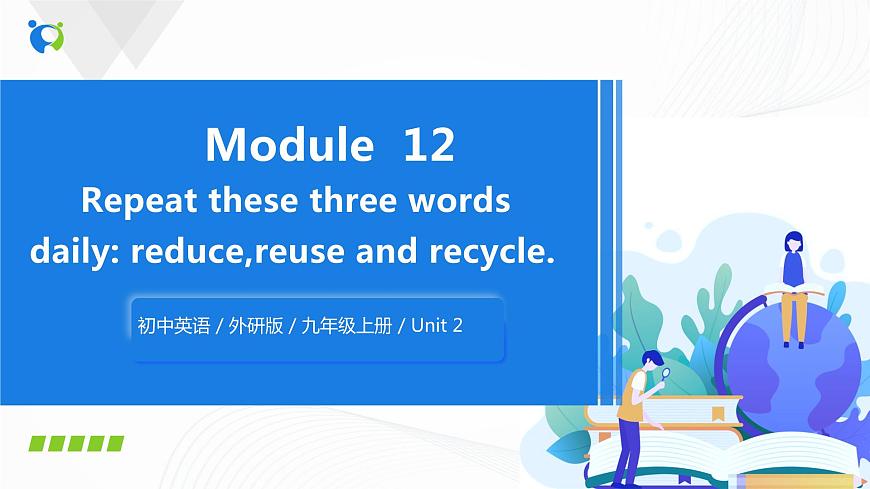 Module 12

Repeat these three words daily: reduce,reuse and recycle.

初中英语 / 外研版 / 九年级上册 / Unit 2